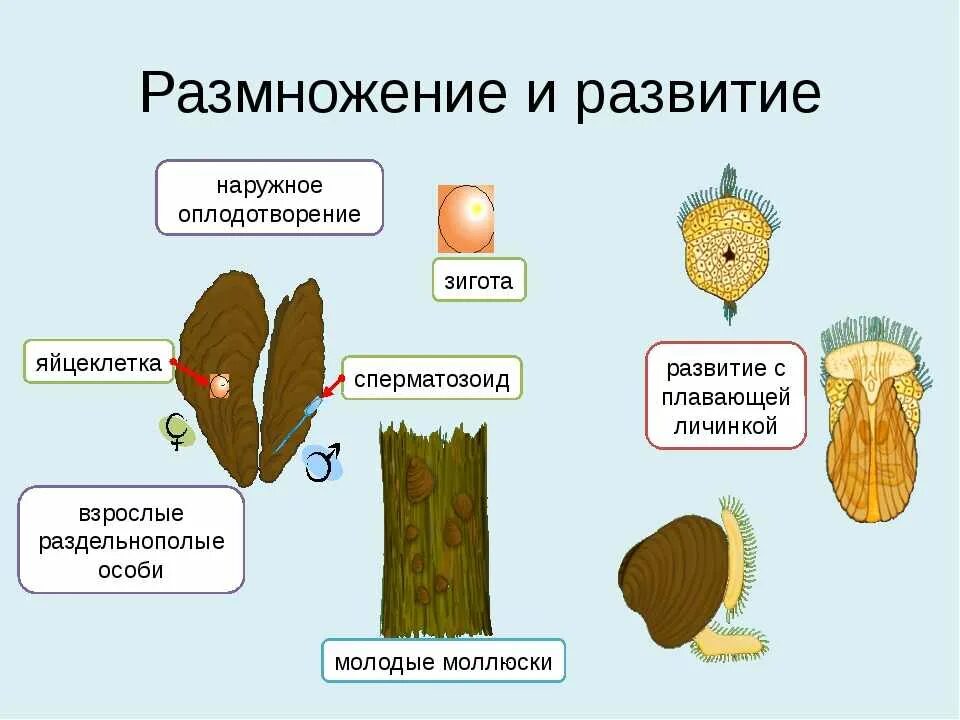 Размножение и развитие

наружное оплодотворение

зигота

яйцеклетка

сперматозоид

♀

♂

развитие с плавающей личинкой

взрослые раздельнополые особи

молодые моллюски